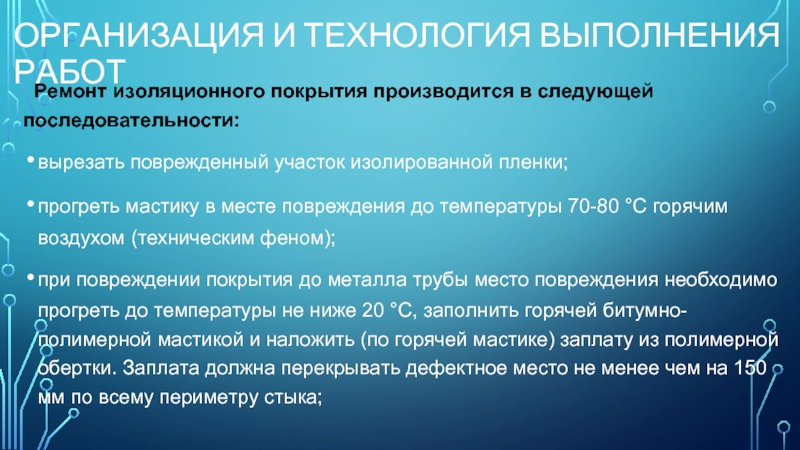 ОРГАНИЗАЦИЯ И ТЕХНОЛОГИЯ ВЫПОЛНЕНИЯ РАБОТ

Ремонт изоляционного покрытия производится в следующей последовательности:

• вырезать поврежденный участок изолированной пленки;

• прогреть мастику в месте повреждения до температуры 70-80 °С горячим воздухом (техническим феном);

• при повреждении покрытия до металла трубы место повреждения необходимо прогреть до температуры не ниже 20 °С, заполнить горячей битумно-полимерной мастикой и наложить (по горячей мастике) заплату из полимерной обертки. Заплата должна перекрывать дефектное место не менее чем на 150 мм по всему периметру стыка;